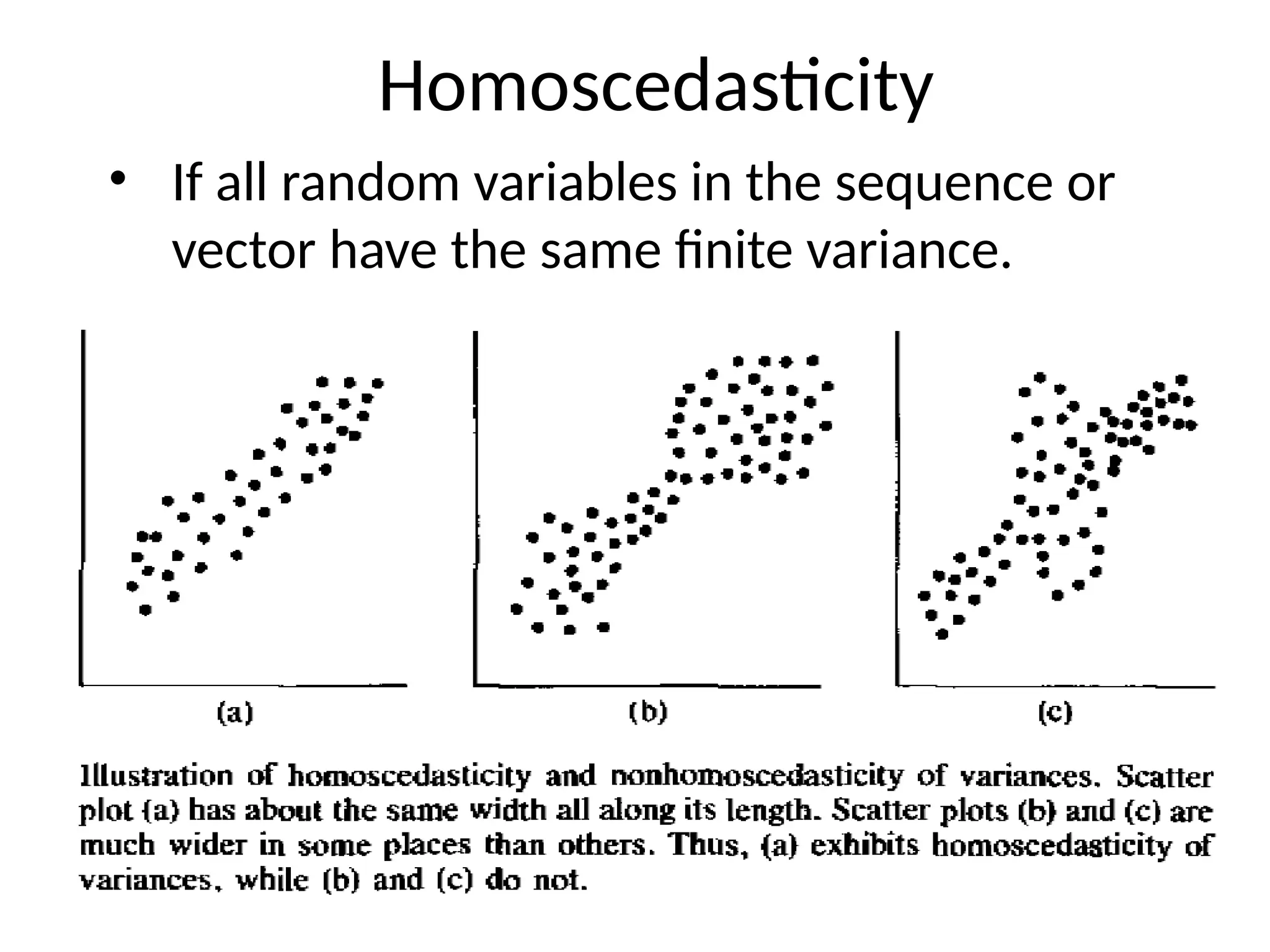 Homoscedasticity

• If all random variables in the sequence or vector have the same finite variance.

(a)

(b)

(c)

Illustration of homoscedasticity and nonhomoscedasticity of variances. Scatter plot (a) has about the same width all along its length. Scatter plots (b) and (c) are much wider in some places than others. Thus, (a) exhibits homoscedasticity of variances, while (b) and (c) do not.